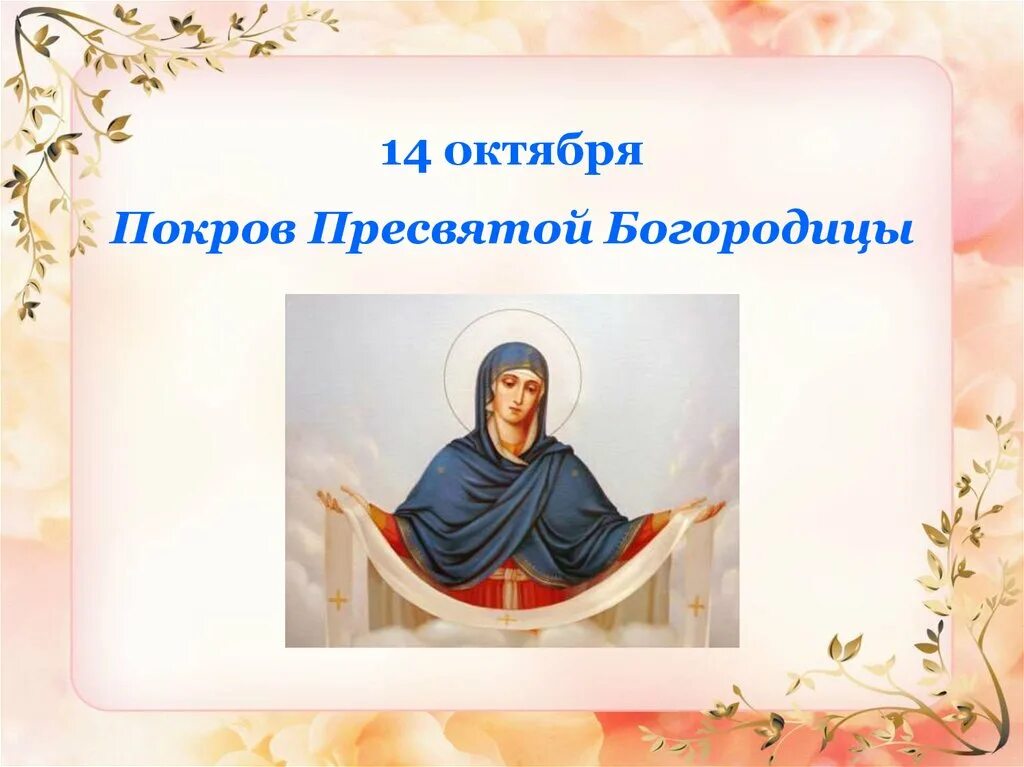 14 октября

Покров Пресвятой Богородицы